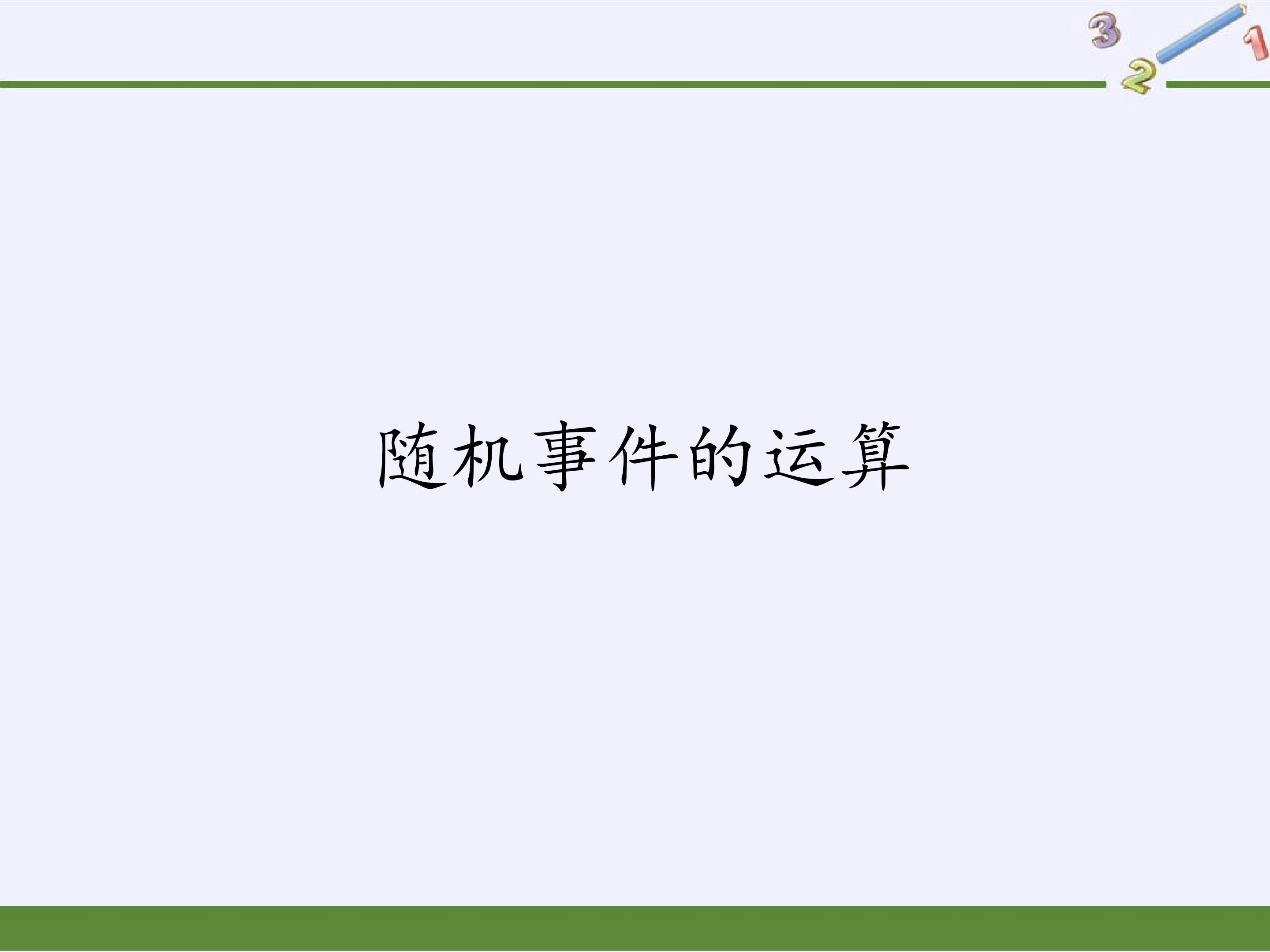 3
2
1

随机事件的运算